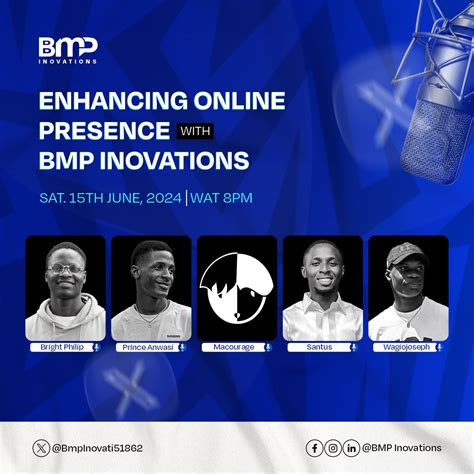 BMP
INOVATIONS

ENHANCING ONLINE PRESENCE WITH BMP INOVATIONS

SAT. 15TH JUNE, 2024 | WAT 8PM

Bright Philip

Prince Anwasi

Macourage

Santus

Wagiojoseph

@BmpInovati51862

@BMP Inovations